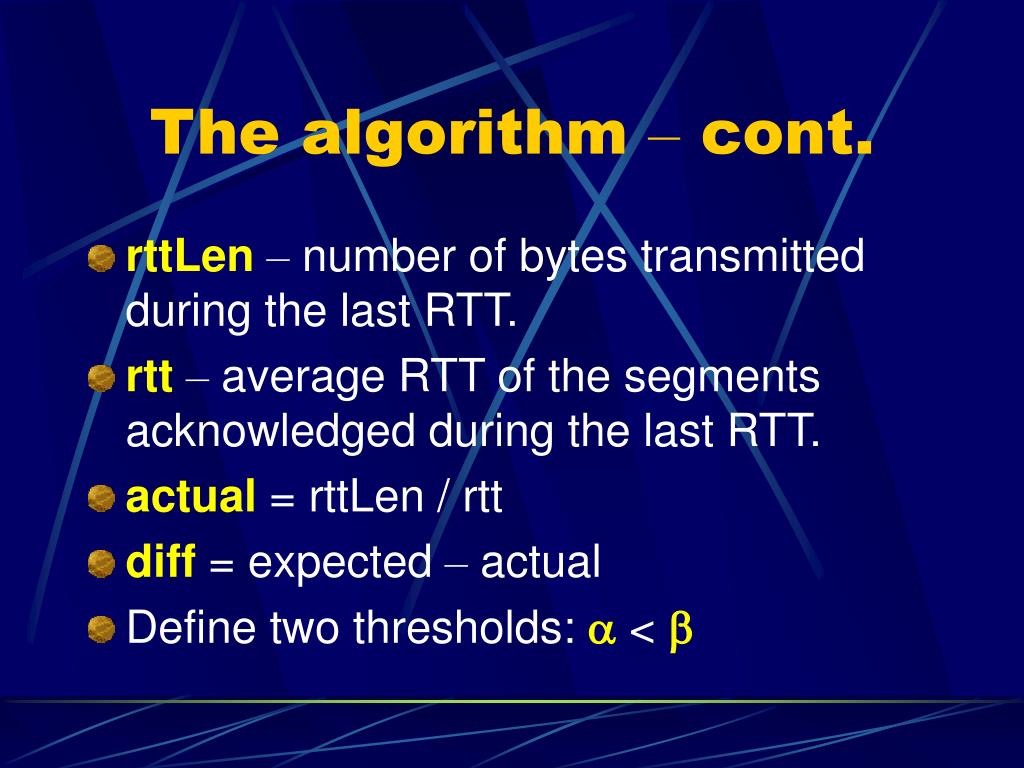 The algorithm – cont.

rttLen – number of bytes transmitted during the last RTT.

rtt – average RTT of the segments acknowledged during the last RTT.

actual = rttLen / rtt

diff = expected – actual

Define two thresholds: $\alpha < \beta$